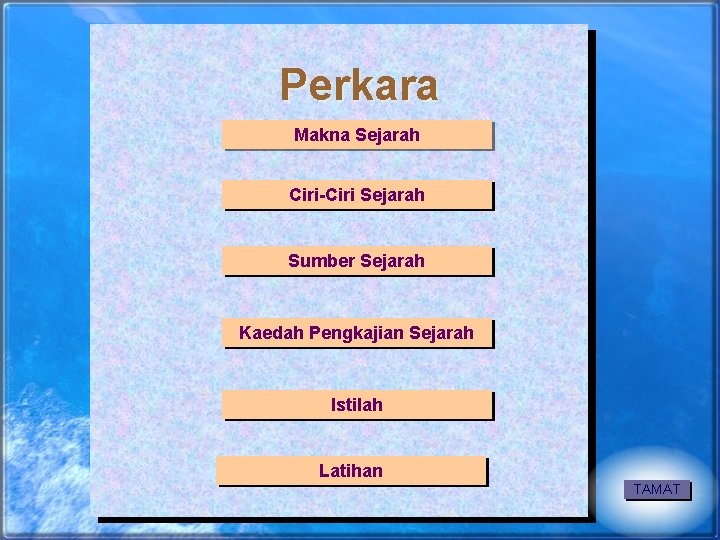 Perkara

Makna Sejarah

Ciri-Ciri Sejarah

Sumber Sejarah

Kaedah Pengkajian Sejarah

Istilah

Latihan

TAMAT